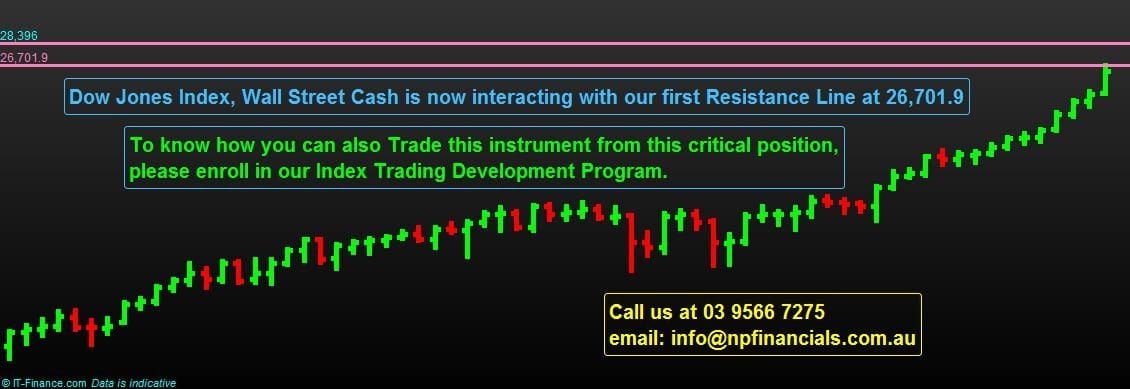 28,396
26,701.9

Dow Jones Index, Wall Street Cash is now interacting with our first Resistance Line at 26,701.9

To know how you can also Trade this instrument from this critical position, please enroll in our Index Trading Development Program.

Call us at 03 9566 7275
email: info@npfinancials.com.au

© IT-Finance.com Data is indicative